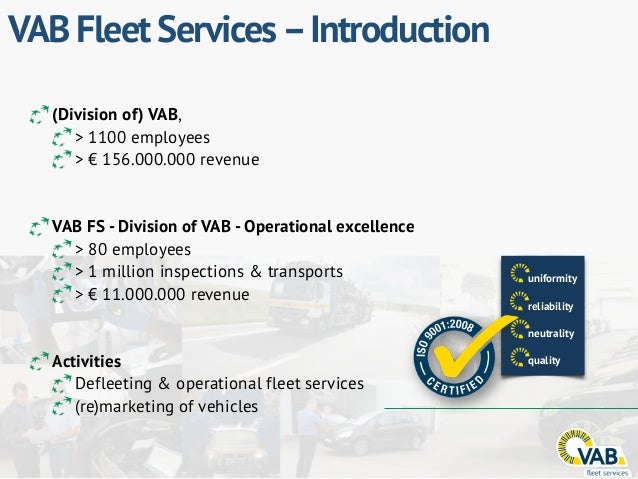 VAB Fleet Services – Introduction

(Division of) VAB,
> 1100 employees
> € 156.000.000 revenue

VAB FS - Division of VAB - Operational excellence
> 80 employees
> 1 million inspections & transports
> € 11.000.000 revenue

Activities
Defleeting & operational fleet services
(re)marketing of vehicles

uniformity
reliability
neutrality
quality

ISO 9001:2008
CERTIFIED

VAB
fleet services